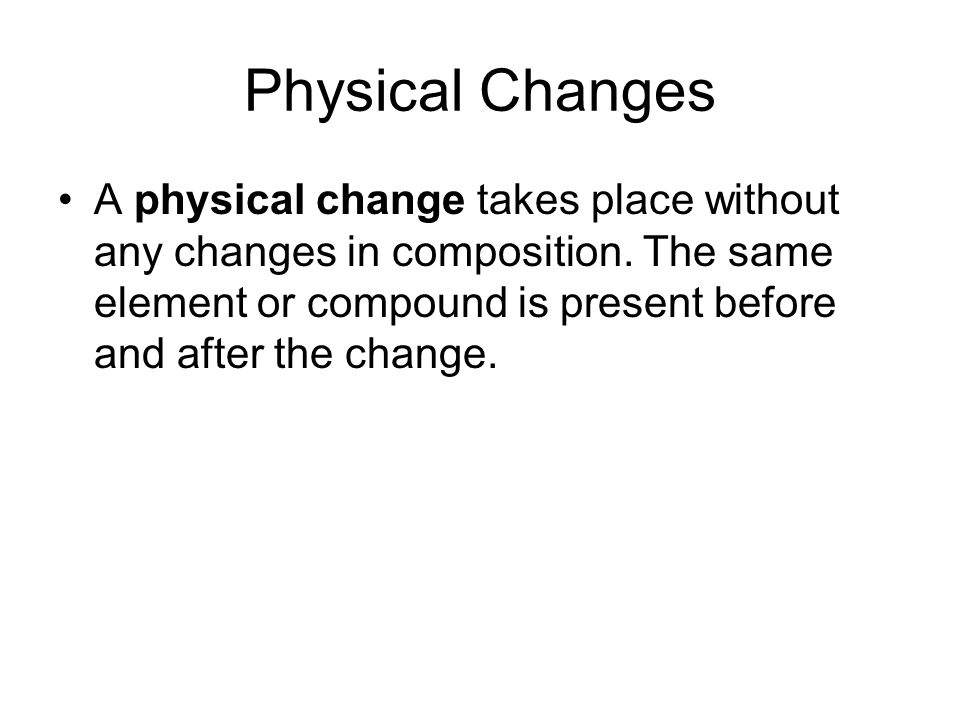 Physical Changes

• A physical change takes place without any changes in composition. The same element or compound is present before and after the change.